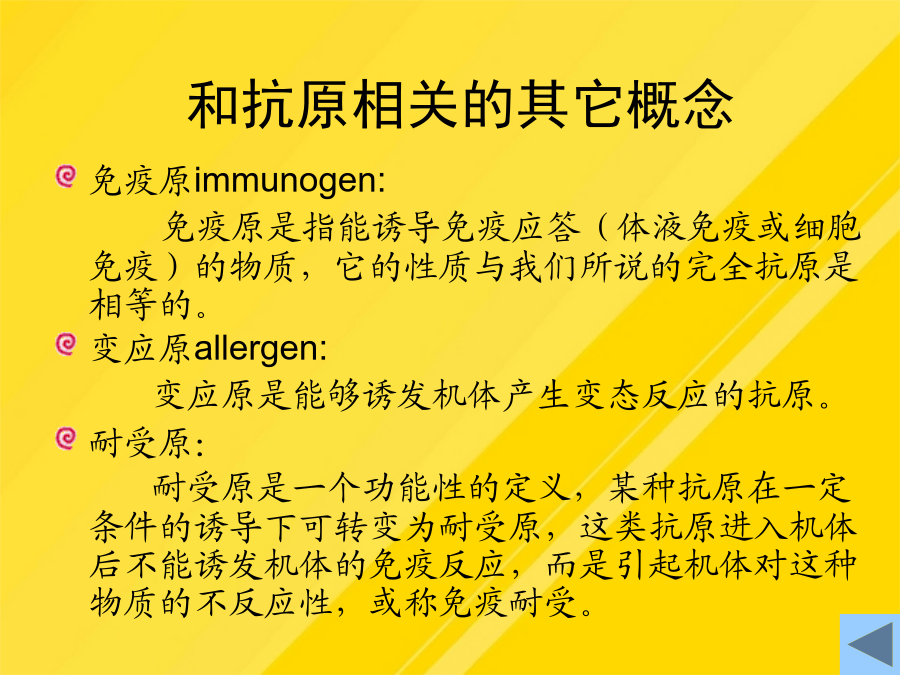 和抗原相关的其它概念

免疫原immunogen:

免疫原是指能诱导免疫应答（体液免疫或细胞免疫）的物质，它的性质与我们所说的完全抗原是相等的。

变应原allergen:

变应原是能够诱发机体产生变态反应的抗原。

耐受原:

耐受原是一个功能性的定义，某种抗原在一定条件的诱导下可转变为耐受原，这类抗原进入机体后不能诱发机体的免疫反应，而是引起机体对这种物质的不反应性，或称免疫耐受。